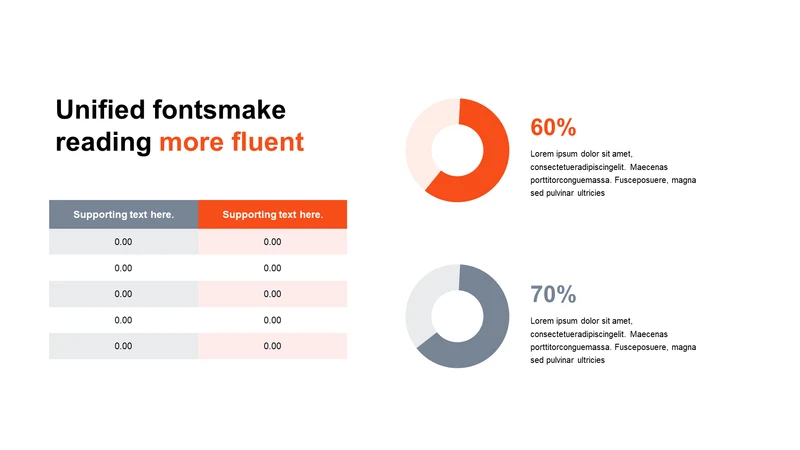 Unified fontsmake reading more fluent

| Supporting text here. | Supporting text here. |
|---|---|
| 0.00 | 0.00 |
| 0.00 | 0.00 |
| 0.00 | 0.00 |
| 0.00 | 0.00 |
| 0.00 | 0.00 |

60%

Lorem ipsum dolor sit amet, consectetueradipiscingelit. Maecenas porttitorconguemassa. Fusceposuere, magna sed pulvinar ultricies

70%

Lorem ipsum dolor sit amet, consectetueradipiscingelit. Maecenas porttitorconguemassa. Fusceposuere, magna sed pulvinar ultricies